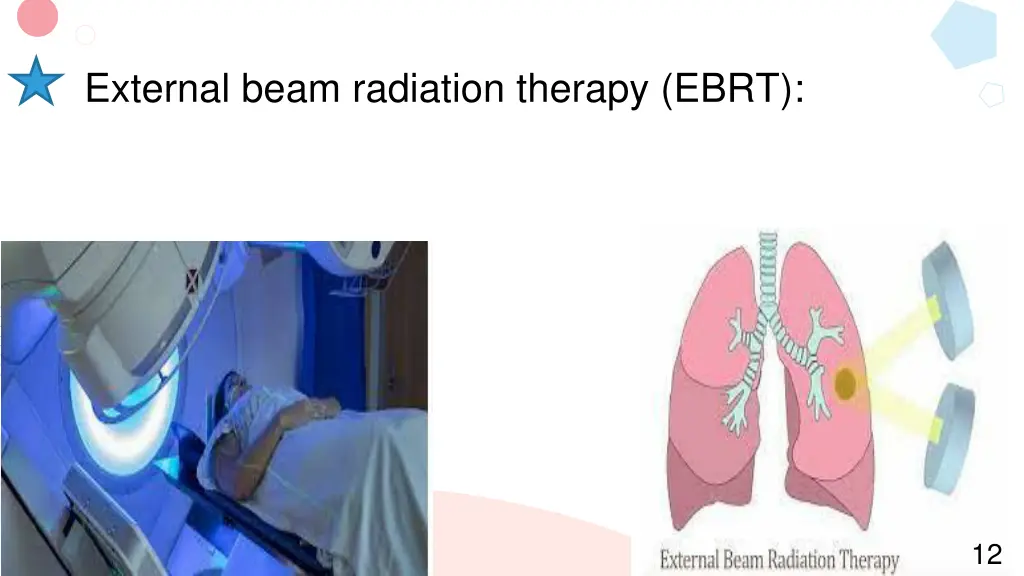 External beam radiation therapy (EBRT):

External Beam Radiation Therapy

12